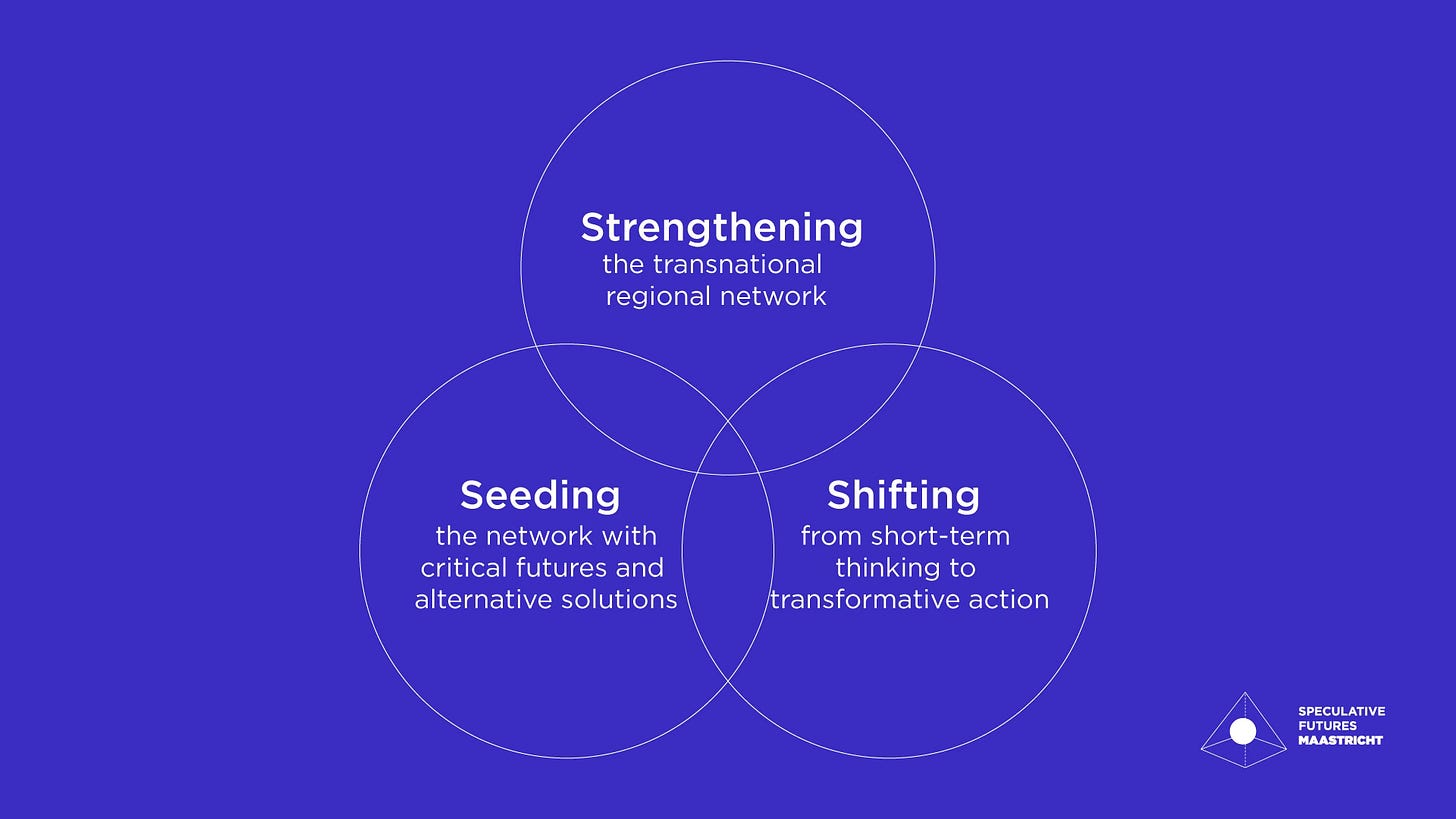 Strengthening
the transnational regional network

Seeding
the network with critical futures and alternative solutions

Shifting
from short-term thinking to transformative action

SPECULATIVE
FUTURES
MAASTRICHT